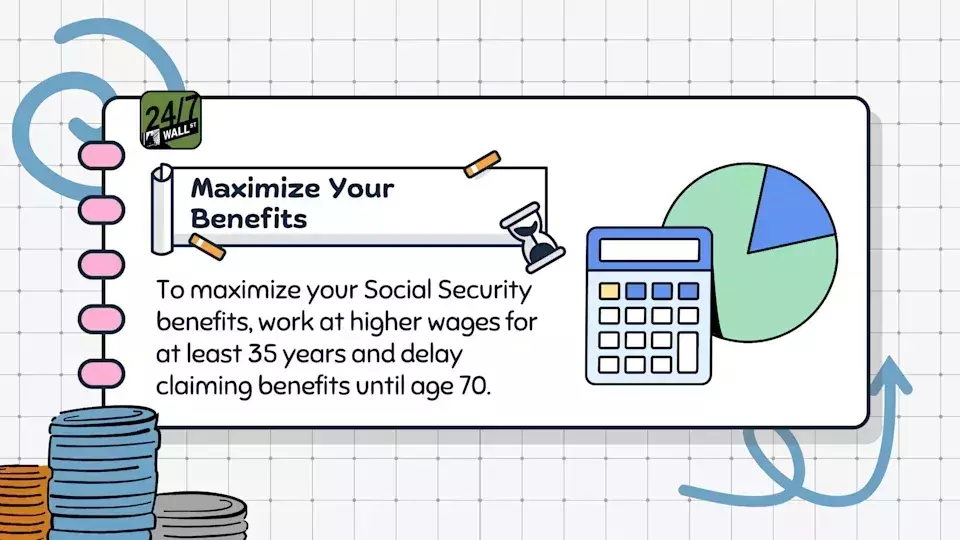 24/7 WALL ST

Maximize Your Benefits

To maximize your Social Security benefits, work at higher wages for at least 35 years and delay claiming benefits until age 70.